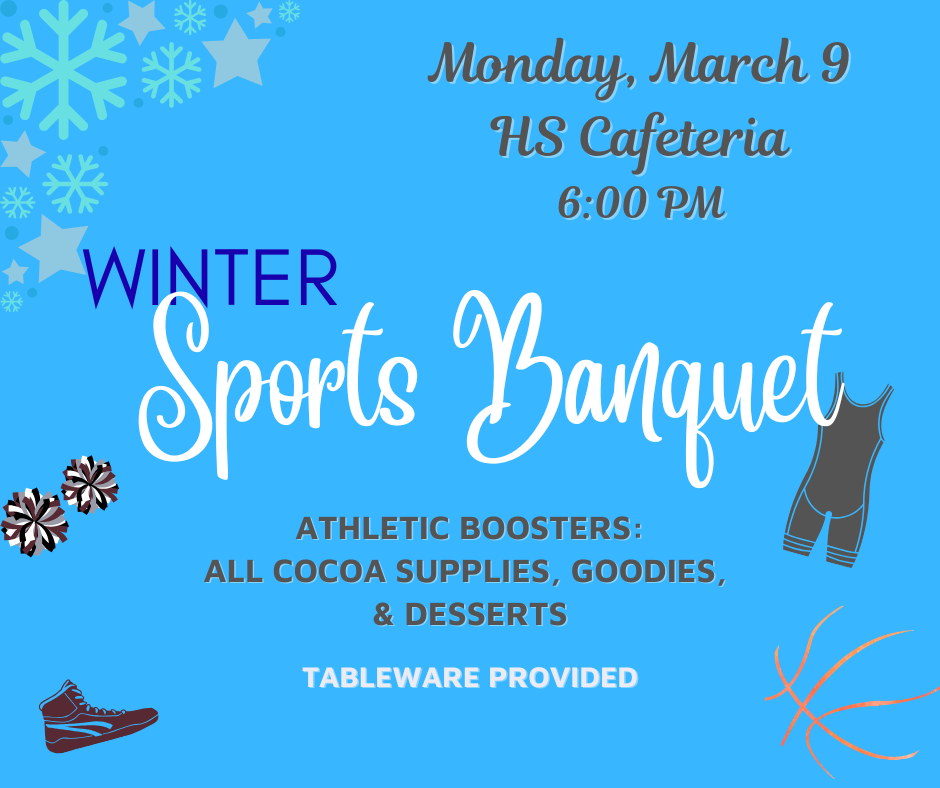 Monday, March 9
HS Cafeteria
6:00 PM

WINTER
Sports Banquet

ATHLETIC BOOSTERS:
ALL COCOA SUPPLIES, GOODIES,
& DESSERTS

TABLEWARE PROVIDED